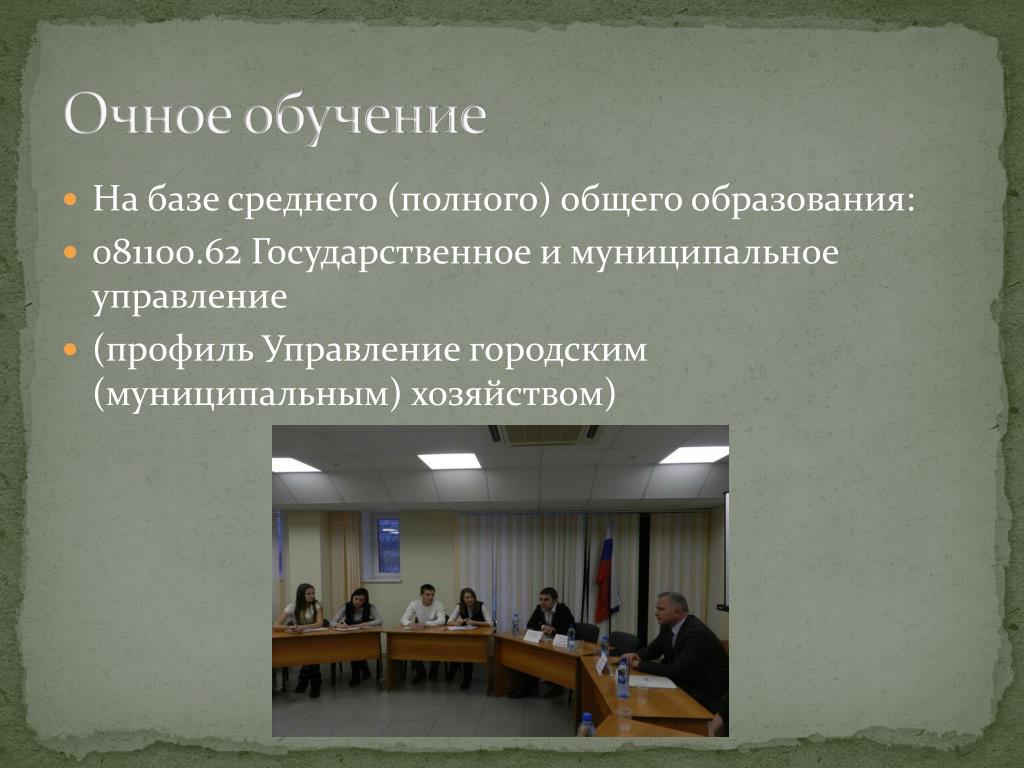 Очное обучение

На базе среднего (полного) общего образования:

081100.62 Государственное и муниципальное управление

(профиль Управление городским (муниципальным) хозяйством)